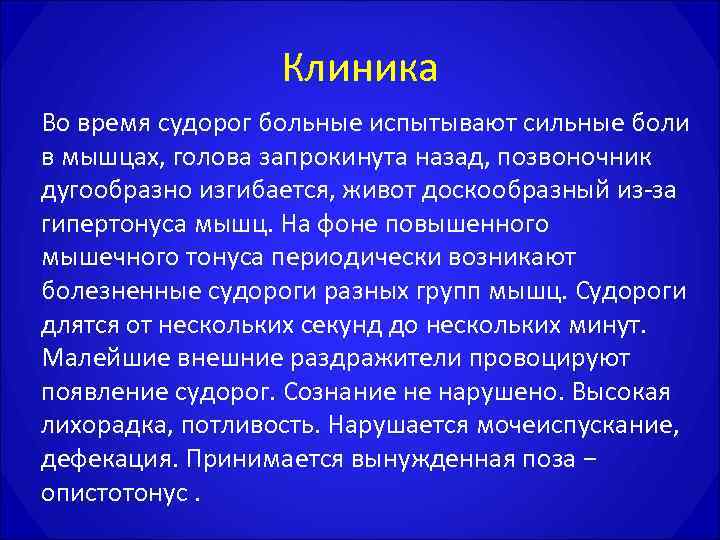 Клиника

Во время судорог больные испытывают сильные боли в мышцах, голова запрокинута назад, позвоночник дугообразно изгибается, живот доскообразный из-за гипертонуса мышц. На фоне повышенного мышечного тонуса периодически возникают болезненные судороги разных групп мышц. Судороги длятся от нескольких секунд до нескольких минут. Малейшие внешние раздражители провоцируют появление судорог. Сознание не нарушено. Высокая лихорадка, потливость. Нарушается мочеиспускание, дефекация. Принимается вынужденная поза – опистотонус .